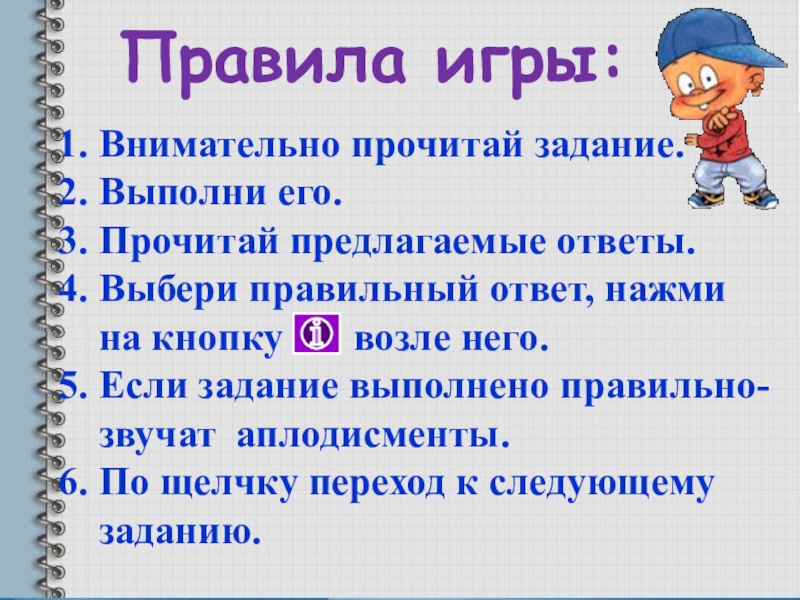 Правила игры:

1. Внимательно прочитай задание.
2. Выполни его.
3. Прочитай предлагаемые ответы.
4. Выбери правильный ответ, нажми на кнопку возле него.
5. Если задание выполнено правильно- звучат аплодисменты.
6. По щелчку переход к следующему заданию.